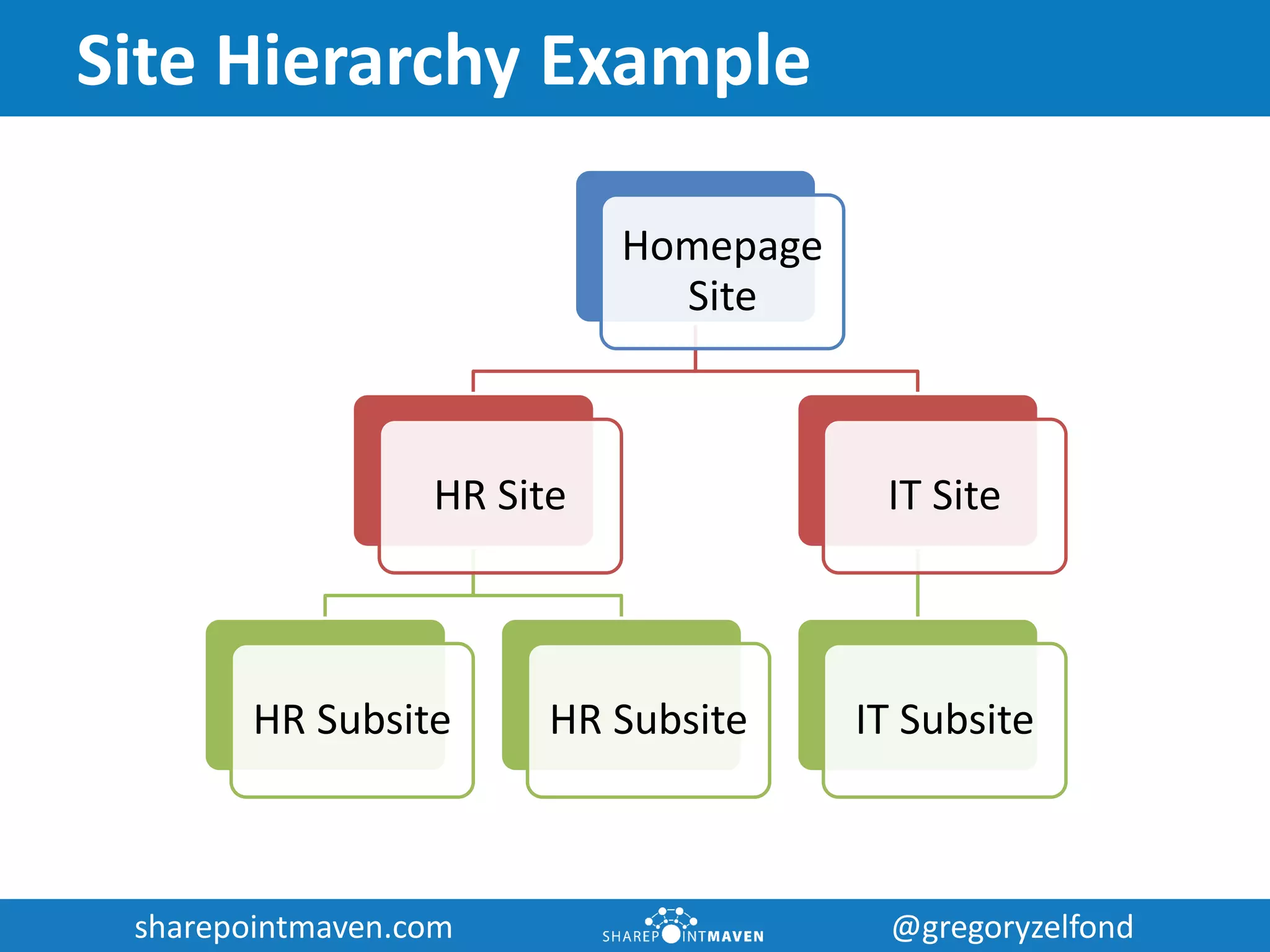 Site Hierarchy Example

Homepage Site

HR Site

IT Site

HR Subsite

HR Subsite

IT Subsite

sharepointmaven.com

SHAREPOINTMAVEN

@gregoryzelfond